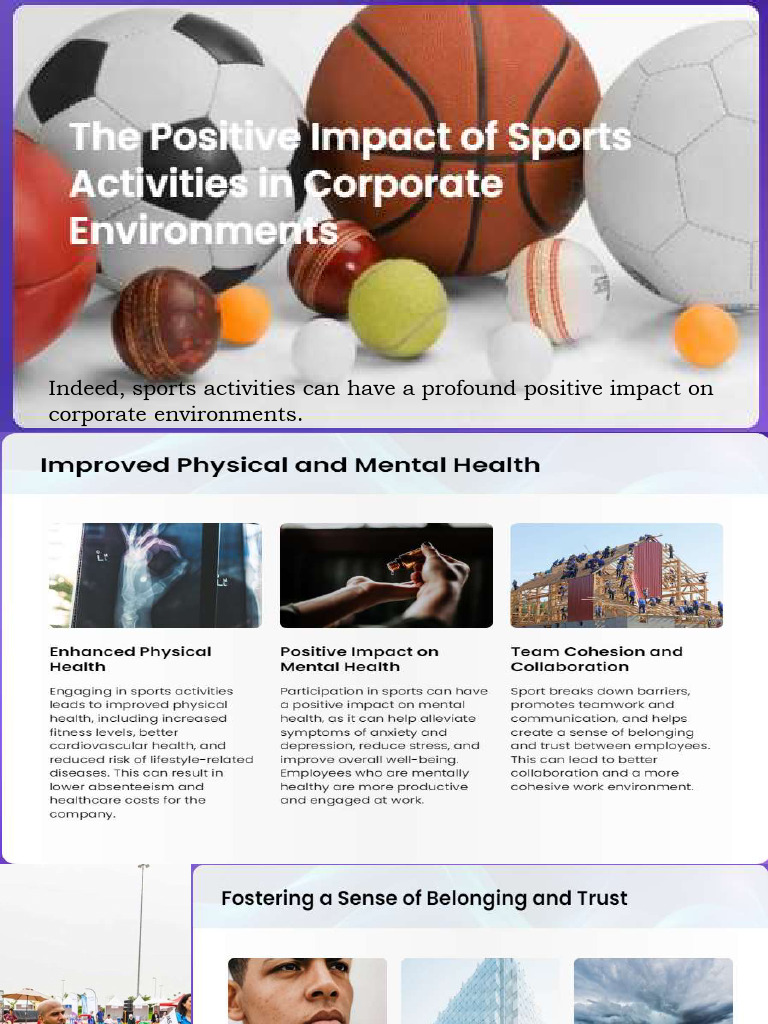 The Positive Impact of Sports Activities in Corporate Environments

Indeed, sports activities can have a profound positive impact on corporate environments.

Improved Physical and Mental Health

Enhanced Physical Health

Engaging in sports activities leads to improved physical health, including increased fitness levels, better cardiovascular health, and reduced risk of lifestyle-related diseases. This can result in lower absenteeism and healthcare costs for the company.

Positive Impact on Mental Health

Participation in sports can have a positive impact on mental health, as it can help alleviate symptoms of anxiety and depression, reduce stress, and improve overall well-being. Employees who are mentally healthy are more productive and engaged at work.

Team Cohesion and Collaboration

Sport breaks down barriers, promotes teamwork and communication, and helps create a sense of belonging and trust between employees. This can lead to better collaboration and a more cohesive work environment.

Fostering a Sense of Belonging and Trust